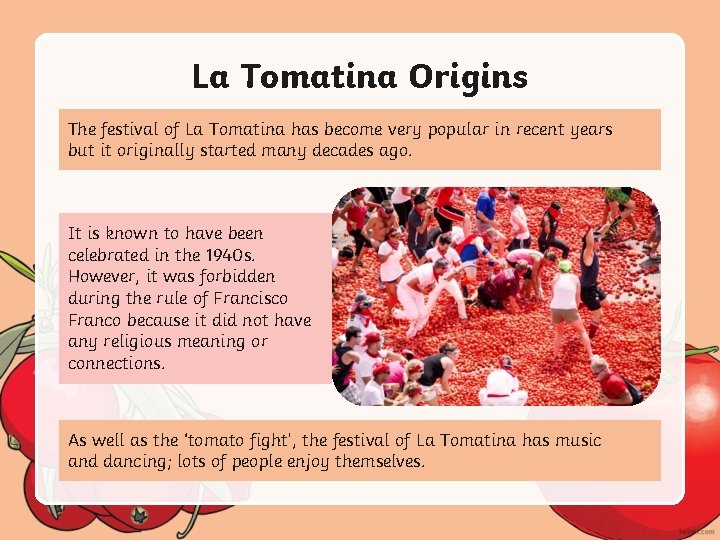 La Tomatina Origins

The festival of La Tomatina has become very popular in recent years but it originally started many decades ago.

It is known to have been celebrated in the 1940s. However, it was forbidden during the rule of Francisco Franco because it did not have any religious meaning or connections.

As well as the 'tomato fight', the festival of La Tomatina has music and dancing; lots of people enjoy themselves.

twinkl.com